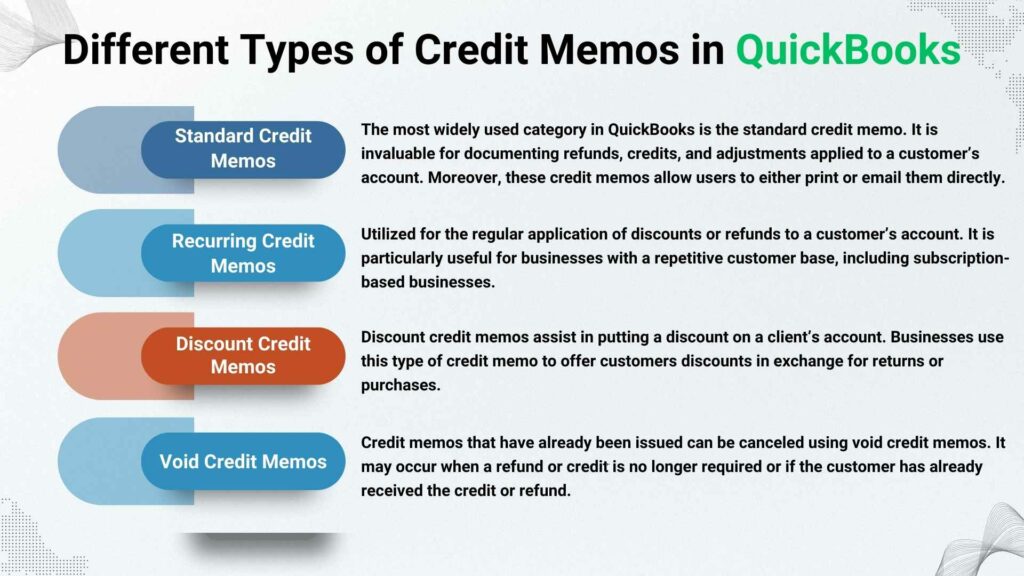 Different Types of Credit Memos in QuickBooks

Standard Credit Memos

The most widely used category in QuickBooks is the standard credit memo. It is invaluable for documenting refunds, credits, and adjustments applied to a customer's account. Moreover, these credit memos allow users to either print or email them directly.

Recurring Credit Memos

Utilized for the regular application of discounts or refunds to a customer's account. It is particularly useful for businesses with a repetitive customer base, including subscription-based businesses.

Discount Credit Memos

Discount credit memos assist in putting a discount on a client's account. Businesses use this type of credit memo to offer customers discounts in exchange for returns or purchases.

Void Credit Memos

Credit memos that have already been issued can be canceled using void credit memos. It may occur when a refund or credit is no longer required or if the customer has already received the credit or refund.